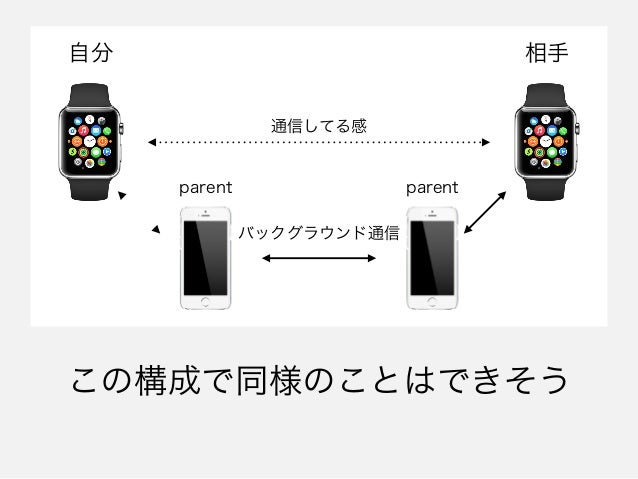 自分

相手

通信してる感

parent

parent

バックグラウンド通信

この構成で同様のことはできそう